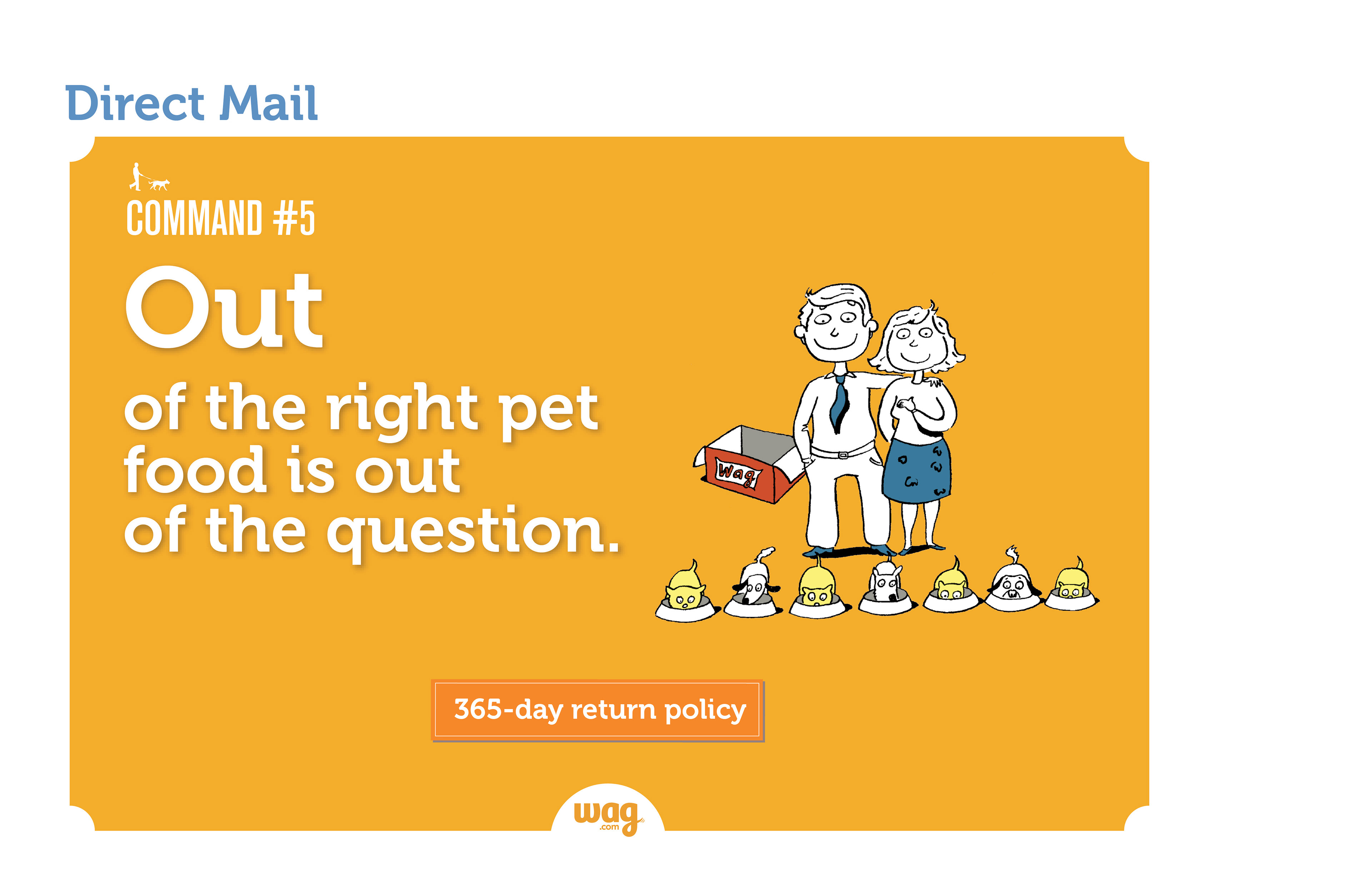 Direct Mail

COMMAND #5

Out

of the right pet food is out of the question.

Wag

365-day return policy

wag .com